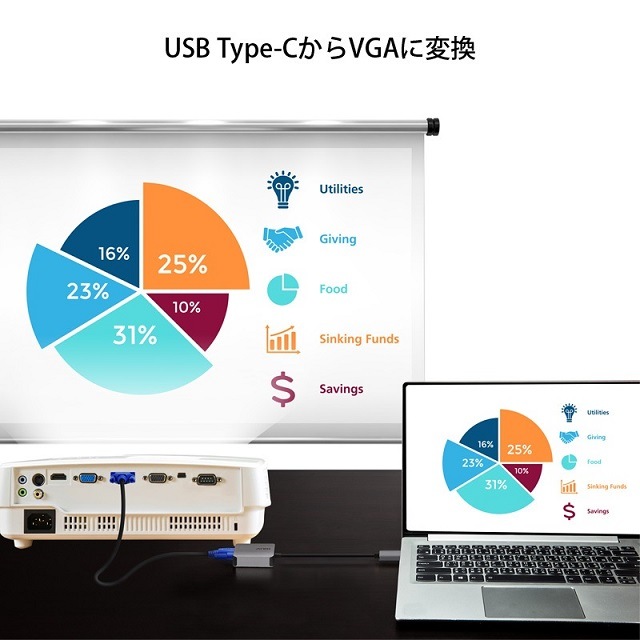 USB Type-CからVGAに変換

16%
25%
23%
10%
31%

Utilities
Giving
Food
Sinking Funds
Savings

16%
25%
23%
10%
31%

Utilities
Giving
Food
Sinking Funds
Savings